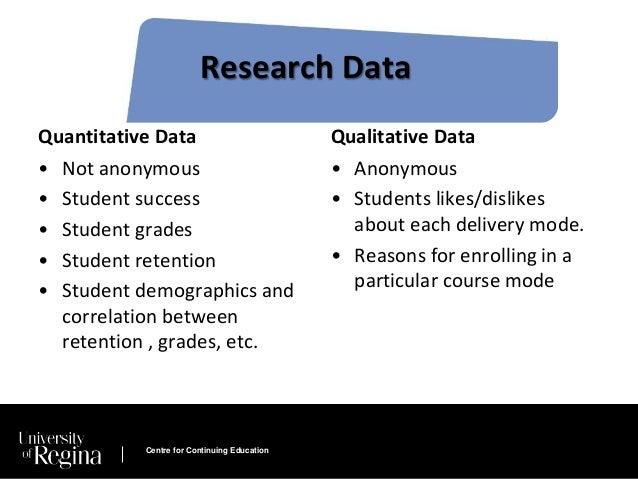 Research Data

Quantitative Data
• Not anonymous
• Student success
• Student grades
• Student retention
• Student demographics and correlation between retention , grades, etc.

Qualitative Data
• Anonymous
• Students likes/dislikes about each delivery mode.
• Reasons for enrolling in a particular course mode

University of Regina | Centre for Continuing Education